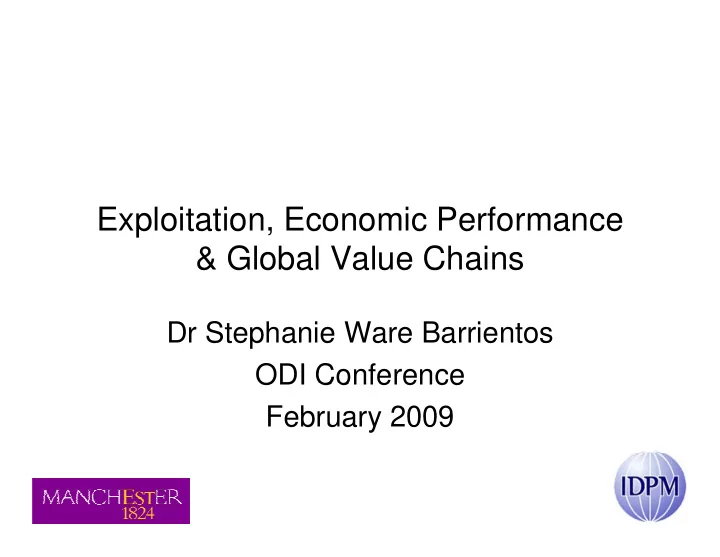 Exploitation, Economic Performance & Global Value Chains

Dr Stephanie Ware Barrientos
ODI Conference
February 2009

MANCHESTER
1824

IDPM